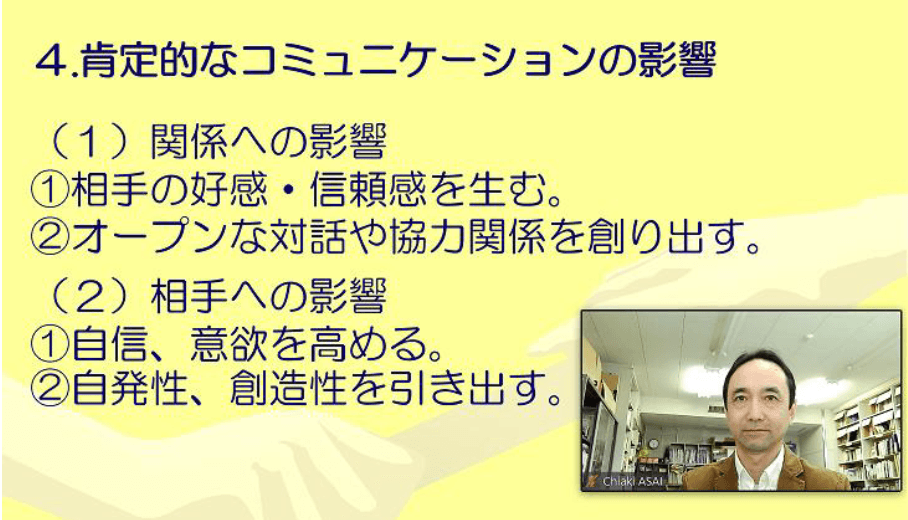 4.肯定的なコミュニケーションの影響

（１）関係への影響
①相手の好感・信頼感を生む。
②オープンな対話や協力関係を創り出す。

（２）相手への影響
①自信、意欲を高める。
②自発性、創造性を引き出す。

Chiaki ASAI